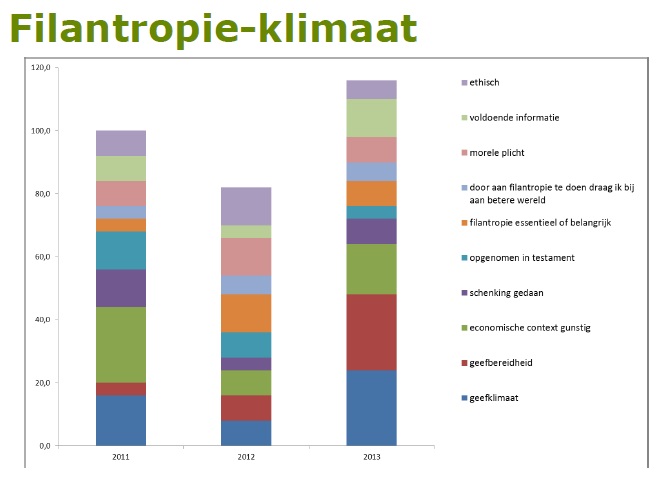 Filantropie-klimaat

120,0
100,0
80,0
60,0
40,0
20,0
0,0

2011
2012
2013

ethisch
voldoende informatie
morele plicht
door aan filantropie te doen draag ik bij aan betere wereld
filantropie essentieel of belangrijk
opgenomen in testament
schenking gedaan
economische context gunstig
geefbereidheid
geefklimaat